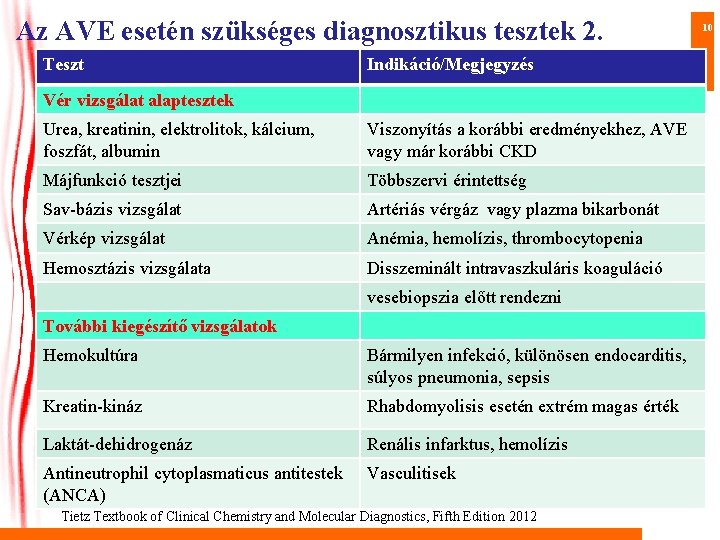 Az AVE esetén szükséges diagnosztikus tesztek 2.

10

| Teszt | Indikáció/Megjegyzés |
|---|---|
| Vér vizsgálat alaptesztek | |
| Urea, kreatinin, elektrolitok, kálcium, foszfát, albumin | Viszonyítás a korábbi eredményekhez, AVE vagy már korábbi CKD |
| Májfunkció tesztjei | Többszervi érintettség |
| Sav-bázis vizsgálat | Artériás vérgáz vagy plazma bikarbonát |
| Vérkép vizsgálat | Anémia, hemolízis, thrombocytopenia |
| Hemosztázis vizsgálata | Disszeminált intravaszkuláris koaguláció |
| | vesebiopszia előtt rendezni |
| További kiegészítő vizsgálatok | |
| Hemokultúra | Bármilyen infekció, különösen endocarditis, súlyos pneumonia, sepsis |
| Kreatin-kináz | Rhabdomyolisis esetén extrém magas érték |
| Laktát-dehidrogenáz | Renális infarktus, hemolízis |
| Antineutrophil cytoplasmaticus antitestek (ANCA) | Vasculitisek |

Tietz Textbook of Clinical Chemistry and Molecular Diagnostics, Fifth Edition 2012